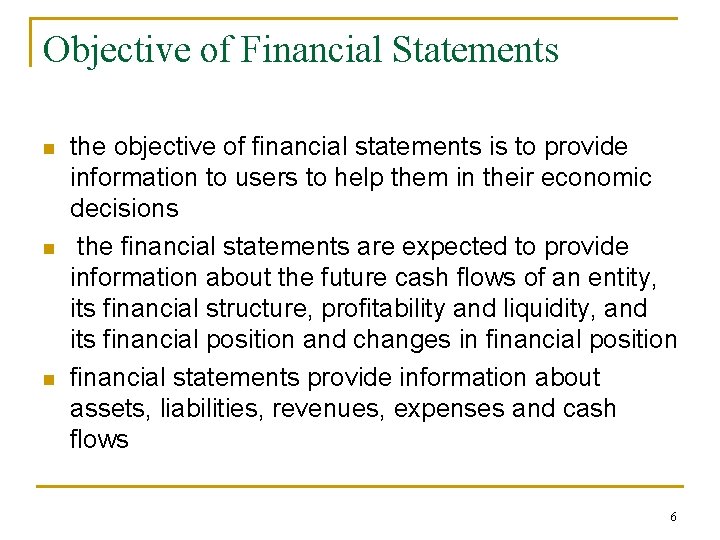 Objective of Financial Statements

- the objective of financial statements is to provide information to users to help them in their economic decisions
- the financial statements are expected to provide information about the future cash flows of an entity, its financial structure, profitability and liquidity, and its financial position and changes in financial position
- financial statements provide information about assets, liabilities, revenues, expenses and cash flows

6